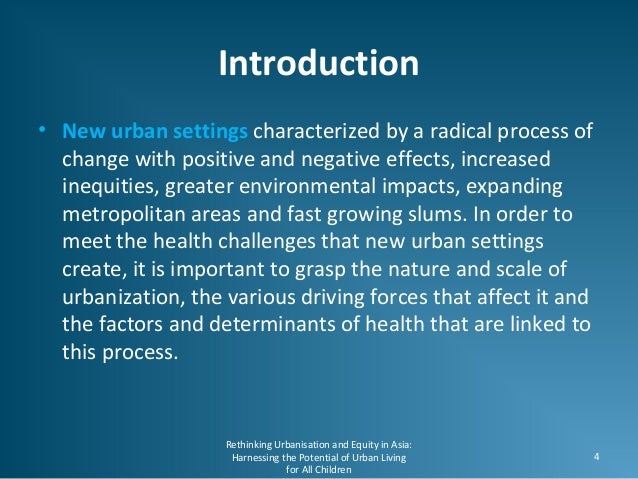 Introduction

• New urban settings characterized by a radical process of change with positive and negative effects, increased inequities, greater environmental impacts, expanding metropolitan areas and fast growing slums. In order to meet the health challenges that new urban settings create, it is important to grasp the nature and scale of urbanization, the various driving forces that affect it and the factors and determinants of health that are linked to this process.

Rethinking Urbanisation and Equity in Asia: Harnessing the Potential of Urban Living for All Children

4